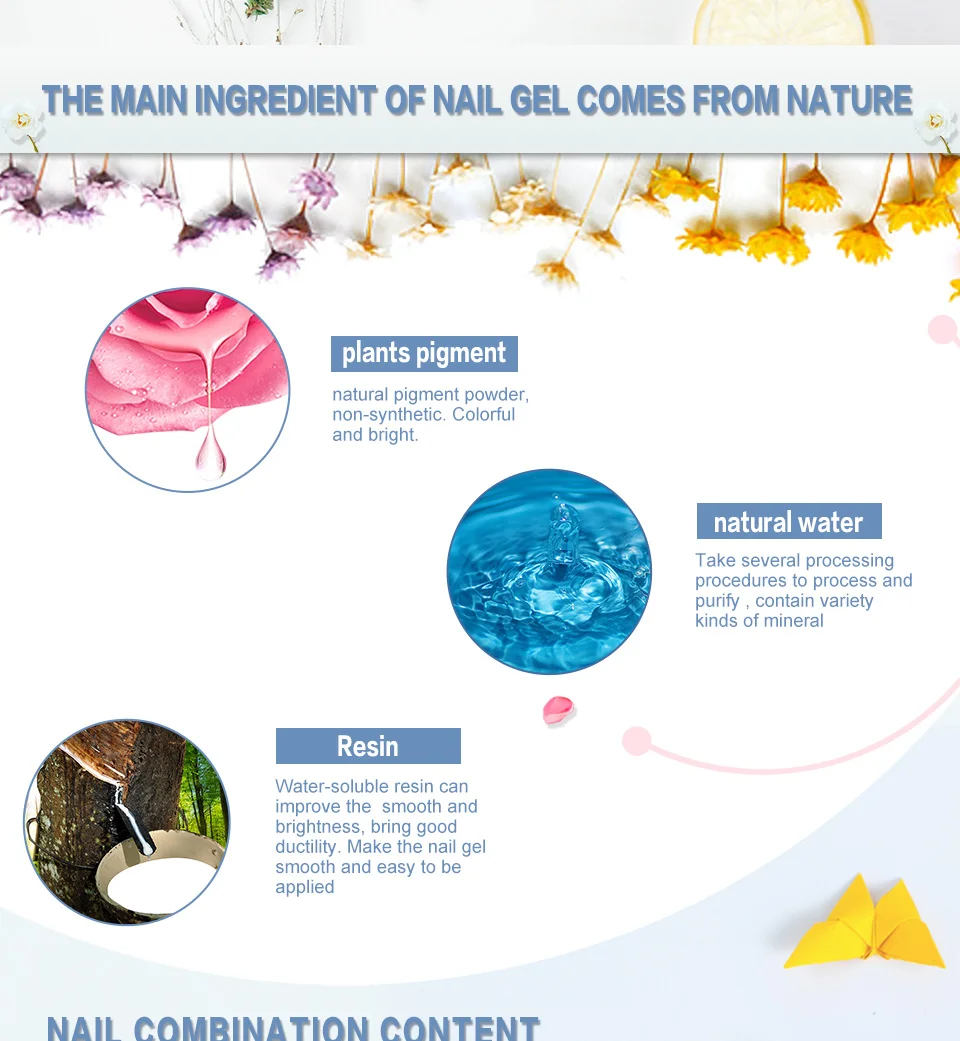 THE MAIN INGREDIENT OF NAIL GEL COMES FROM NATURE

plants pigment

natural pigment powder, non-synthetic. Colorful and bright.

natural water

Take several processing procedures to process and purify , contain variety kinds of mineral

Resin

Water-soluble resin can improve the smooth and brightness, bring good ductility. Make the nail gel smooth and easy to be applied

NAIL COMBINATION CONTENT